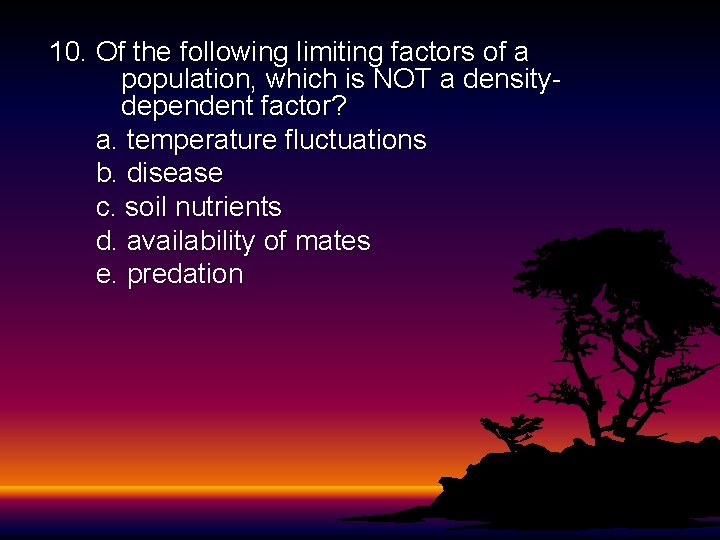 10. Of the following limiting factors of a population, which is NOT a density-dependent factor?

a. temperature fluctuations
b. disease
c. soil nutrients
d. availability of mates
e. predation